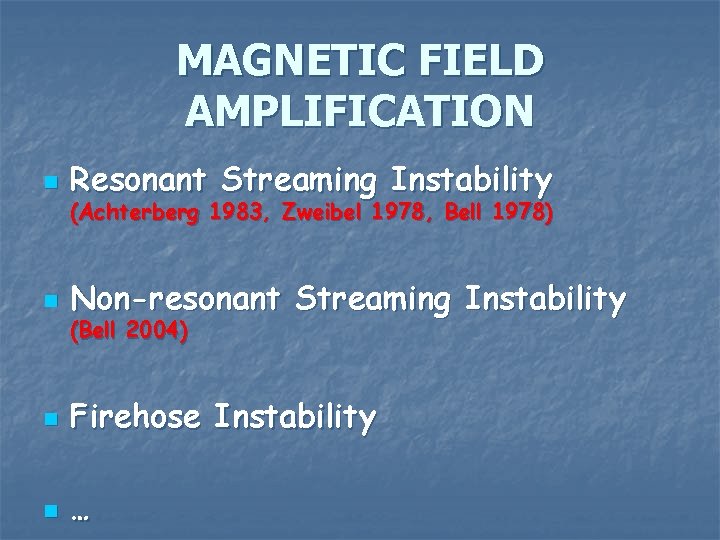 MAGNETIC FIELD AMPLIFICATION

Resonant Streaming Instability
(Achterberg 1983, Zweibel 1978, Bell 1978)

Non-resonant Streaming Instability
(Bell 2004)

Firehose Instability

…